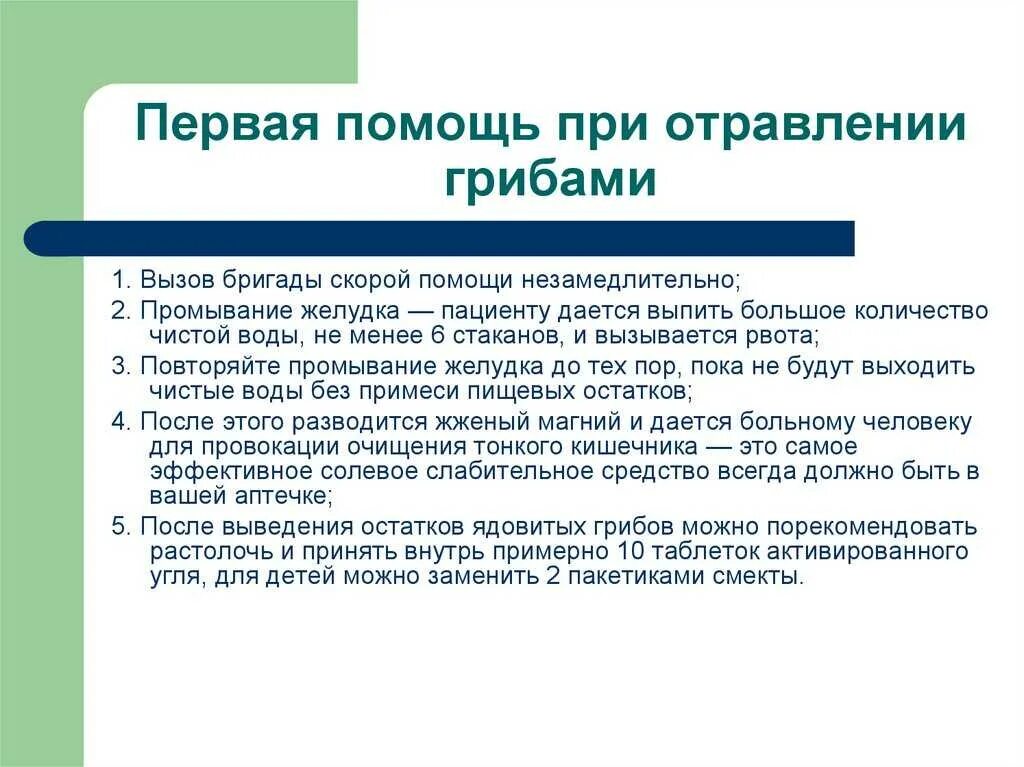 Первая помощь при отравлении грибами

1. Вызов бригады скорой помощи незамедлительно;

2. Промывание желудка — пациенту дается выпить большое количество чистой воды, не менее 6 стаканов, и вызывается рвота;

3. Повторяйте промывание желудка до тех пор, пока не будут выходить чистые воды без примеси пищевых остатков;

4. После этого разводится жженый магний и дается больному человеку для провокации очищения тонкого кишечника — это самое эффективное солевое слабительное средство всегда должно быть в вашей аптечке;

5. После выведения остатков ядовитых грибов можно порекомендовать растолочь и принять внутрь примерно 10 таблеток активированного угля, для детей можно заменить 2 пакетиками смекты.